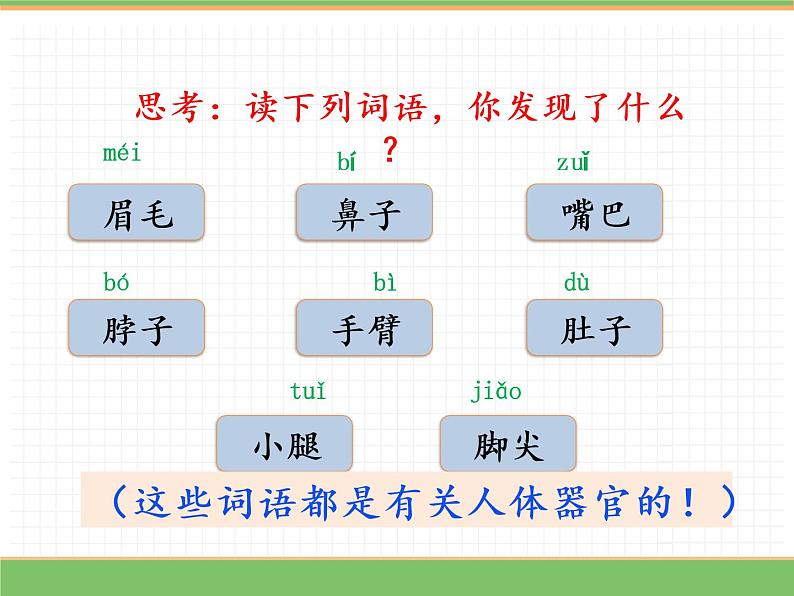 思考：读下列词语，你发现了什么？

méi
眉毛

bí
鼻子

zuǐ
嘴巴

bó
脖子

bì
手臂

dù
肚子

tuǐ
小腿

jiǎo
脚尖

（这些词语都是有关人体器官的！）